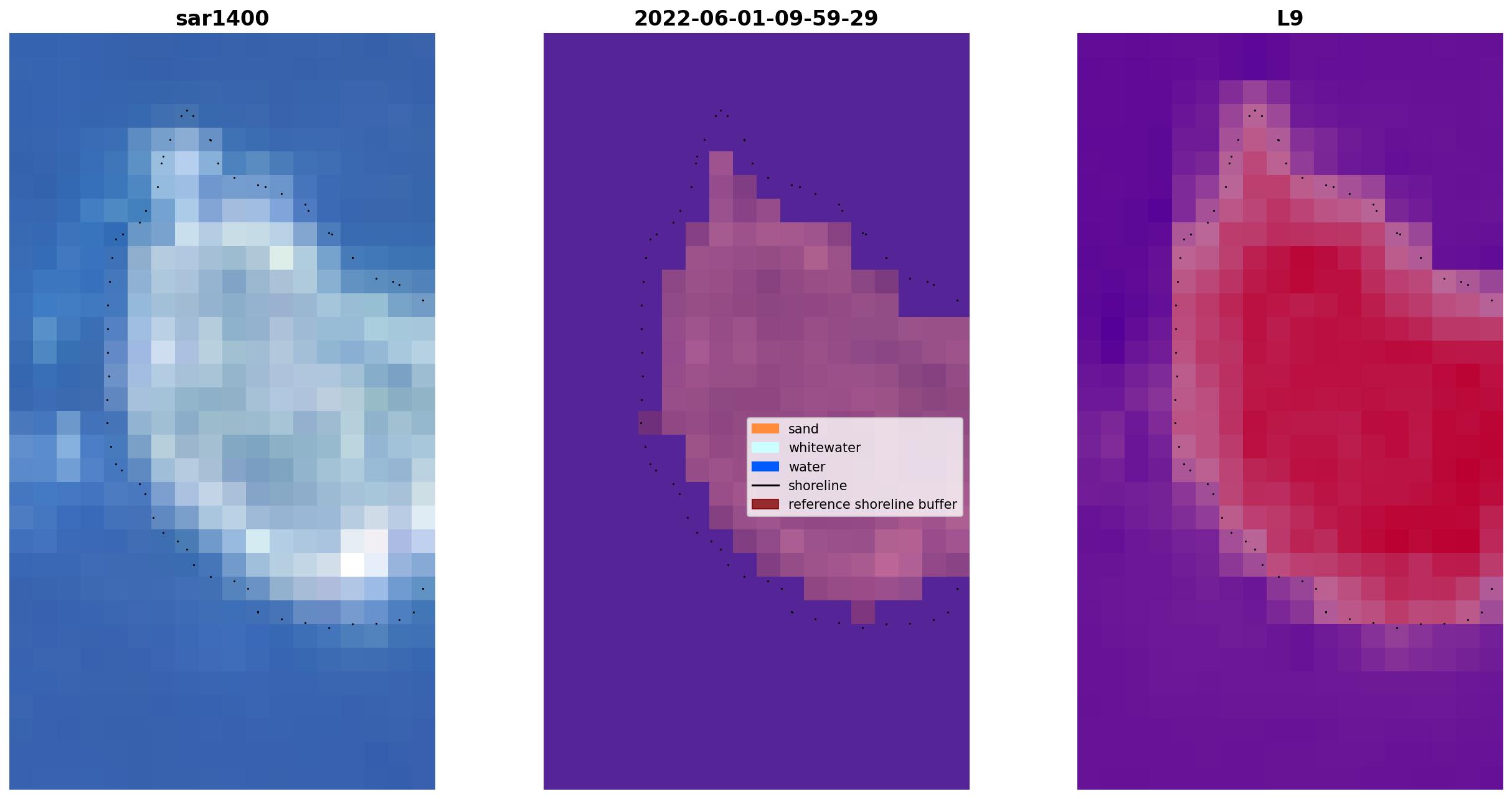 sar1400

2022-06-01-09-59-29

L9

sand
whitewater
water
shoreline
reference shoreline buffer